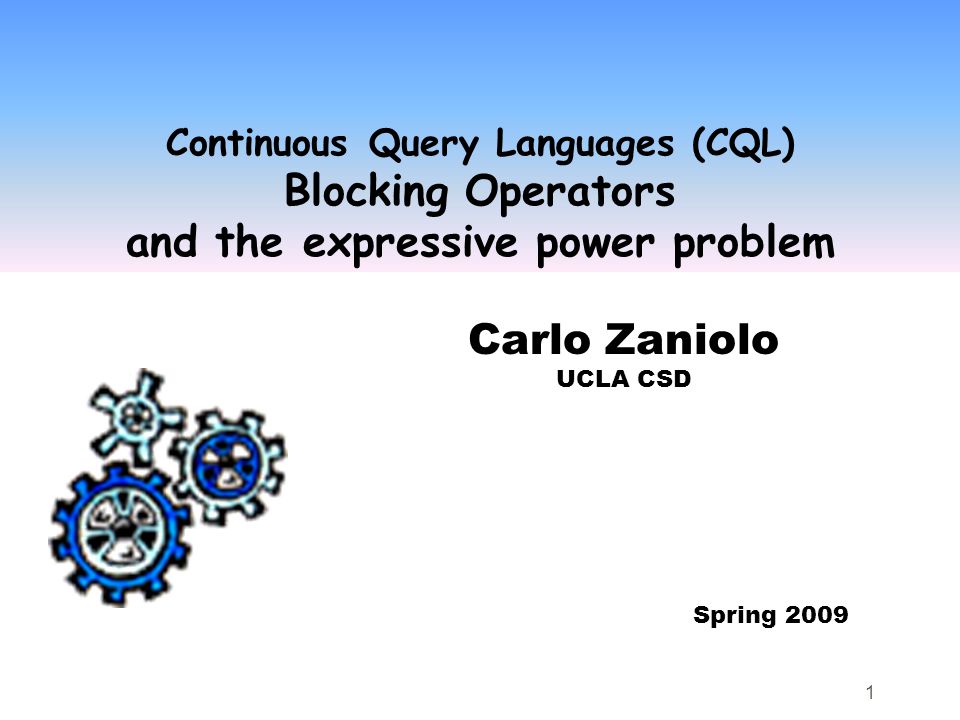 Continuous Query Languages (CQL)
Blocking Operators
and the expressive power problem

Carlo Zaniolo
UCLA CSD

Spring 2009

1